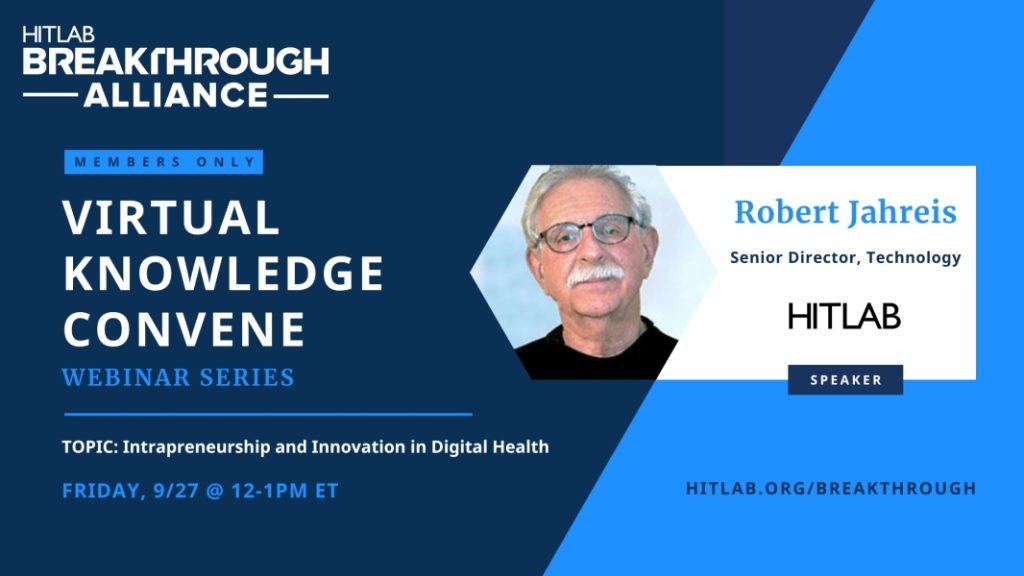 HITLAB
BREAKTHROUGH
ALLIANCE

MEMBERS ONLY

VIRTUAL KNOWLEDGE CONVENE
WEBINAR SERIES

TOPIC: Intrapreneurship and Innovation in Digital Health

FRIDAY, 9/27 @ 12-1PM ET

Robert Jahreis
Senior Director, Technology
HITLAB
SPEAKER

HITLAB.ORG/BREAKTHROUGH